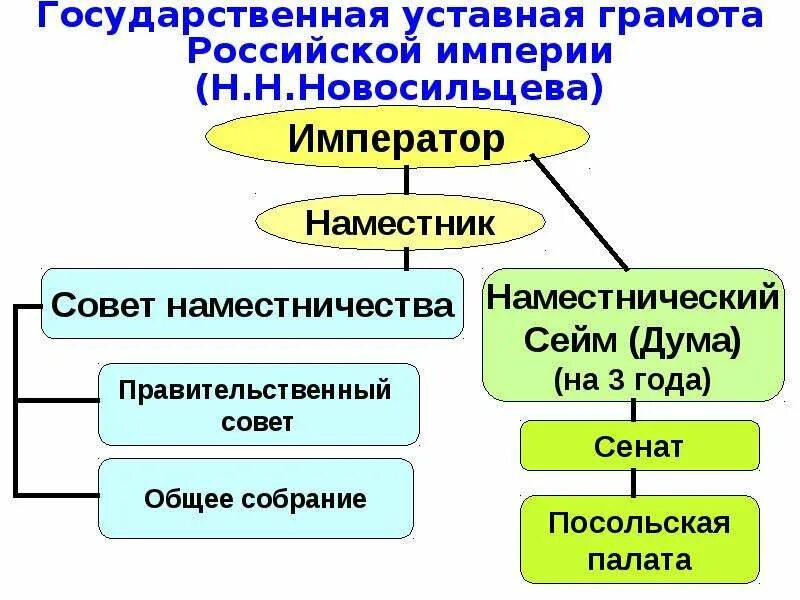 Государственная уставная грамота Российской империи (Н.Н.Новосильцева)

Император

Наместник

Совет наместничества

Правительственный совет

Общее собрание

Наместнический Сейм (Дума) (на 3 года)

Сенат

Посольская палата